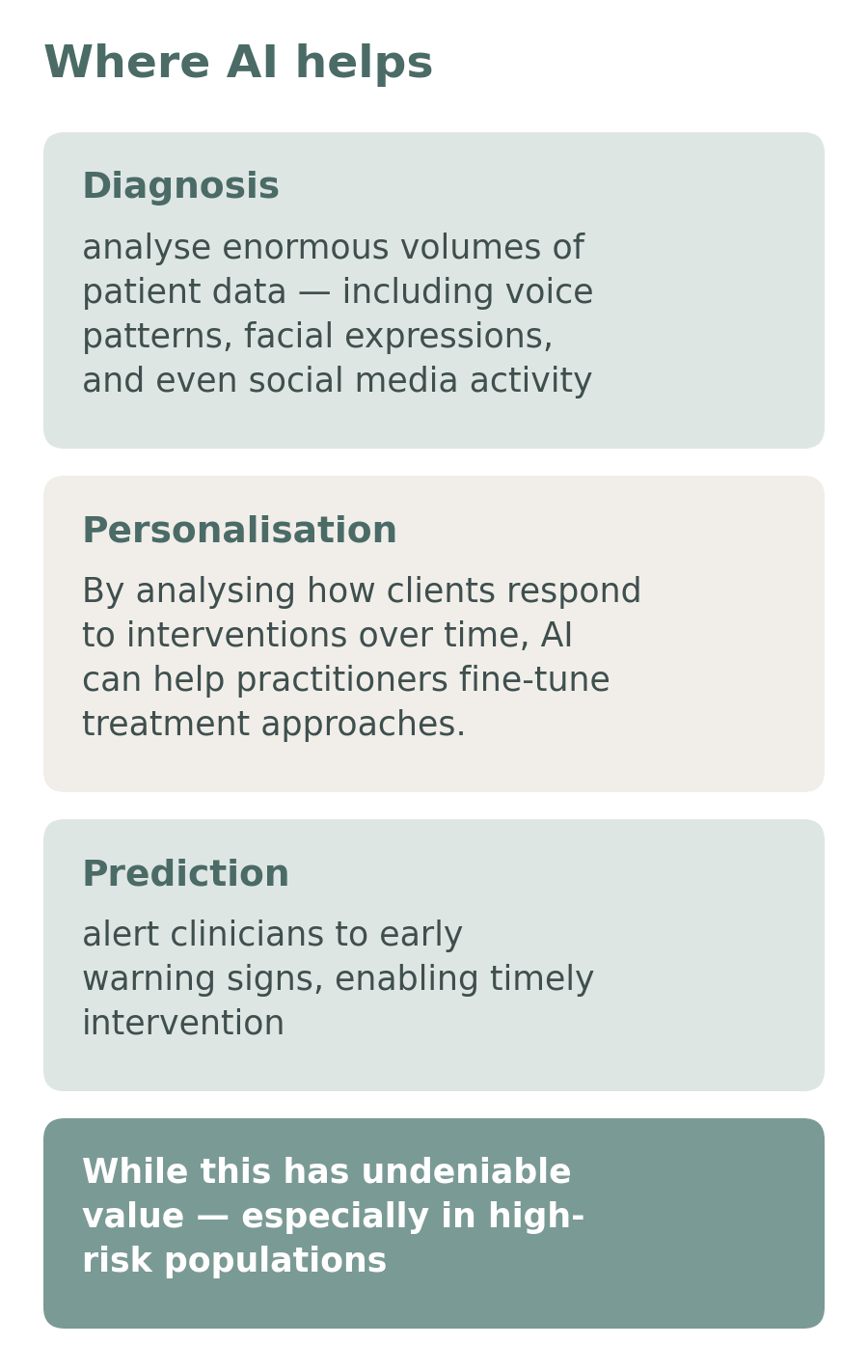 Where AI helps

Diagnosis

analyse enormous volumes of patient data — including voice patterns, facial expressions, and even social media activity

Personalisation

By analysing how clients respond to interventions over time, AI can help practitioners fine-tune treatment approaches.

Prediction

alert clinicians to early warning signs, enabling timely intervention

While this has undeniable value — especially in high-risk populations